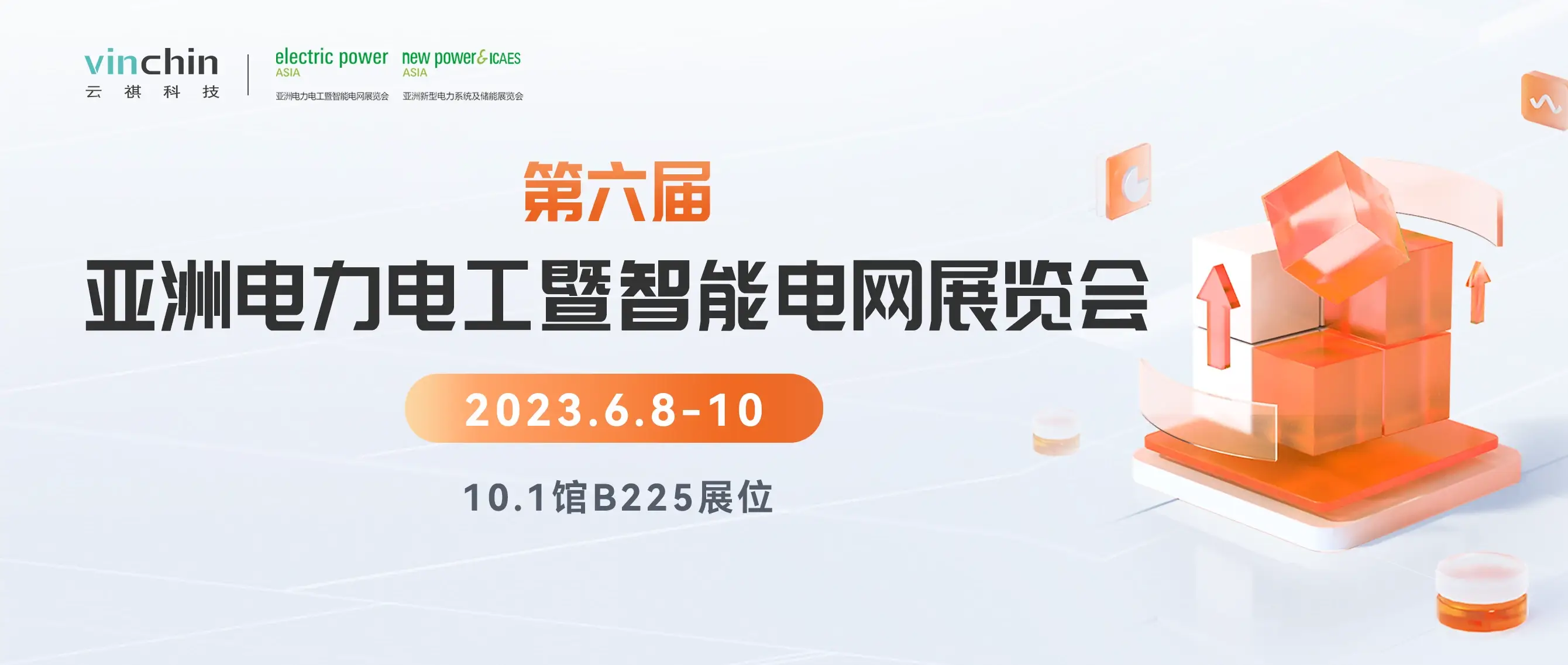 vinchin
云 祺 科 技

electric power ASIA
亚洲电力电工暨智能电网展览会

new power & ICAES ASIA
亚洲新型电力系统及储能展览会

第六届
亚洲电力电工暨智能电网展览会

2023.6.8-10

10.1馆B225展位